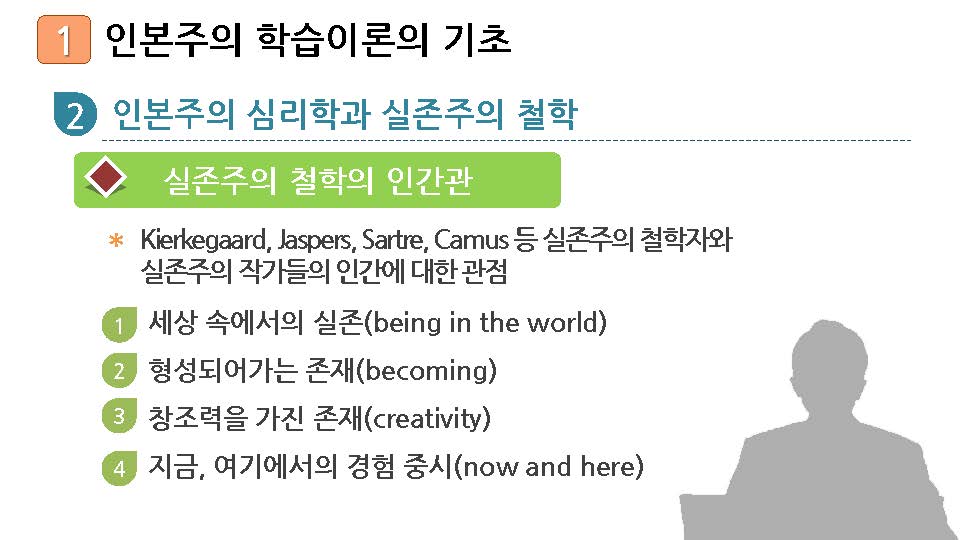 1 인본주의 학습이론의 기초

2 인본주의 심리학과 실존주의 철학

실존주의 철학의 인간관

* Kierkegaard, Jaspers, Sartre, Camus 등 실존주의 철학자와 실존주의 작가들의 인간에 대한 관점

1 세상 속에서의 실존(being in the world)

2 형성되어가는 존재(becoming)

3 창조력을 가진 존재(creativity)

4 지금, 여기에서의 경험 중시(now and here)